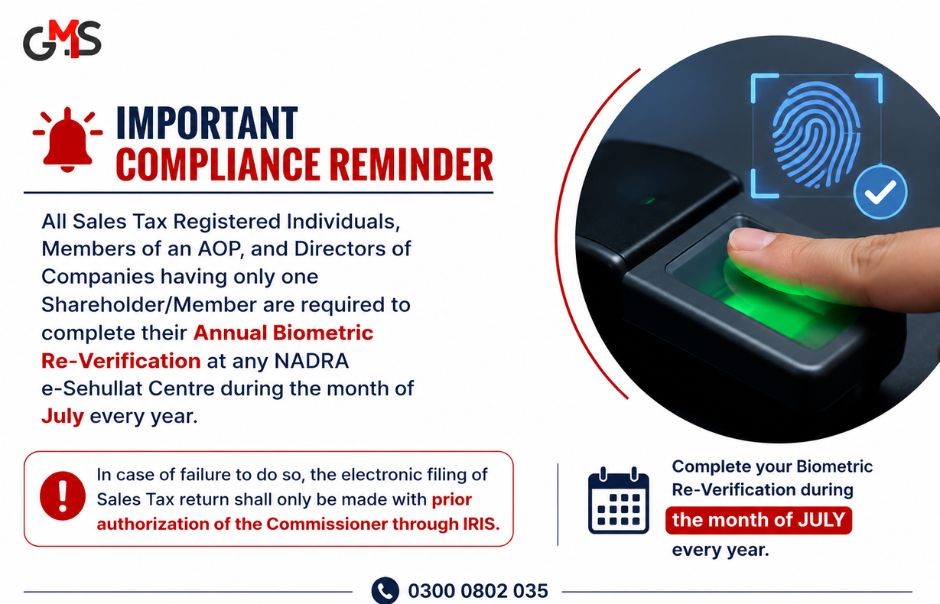 GMS

IMPORTANT
COMPLIANCE REMINDER

All Sales Tax Registered Individuals, Members of an AOP, and Directors of Companies having only one Shareholder/Member are required to complete their Annual Biometric Re-Verification at any NADRA e-Sehullat Centre during the month of July every year.

In case of failure to do so, the electronic filing of Sales Tax return shall only be made with prior authorization of the Commissioner through IRIS.

Complete your Biometric Re-Verification during the month of JULY every year.

0300 0802 035